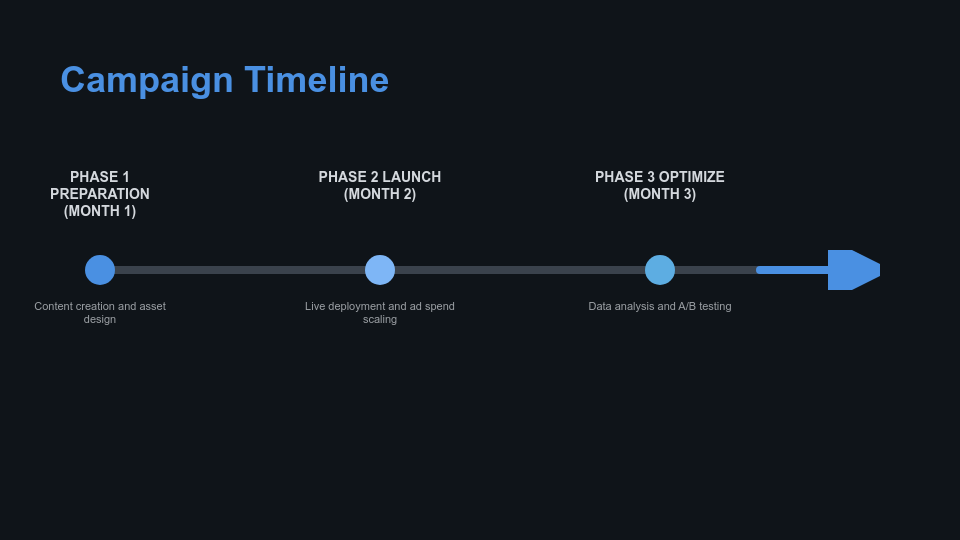 Campaign Timeline

PHASE 1 PREPARATION (MONTH 1)

Content creation and asset design

PHASE 2 LAUNCH (MONTH 2)

Live deployment and ad spend scaling

PHASE 3 OPTIMIZE (MONTH 3)

Data analysis and A/B testing